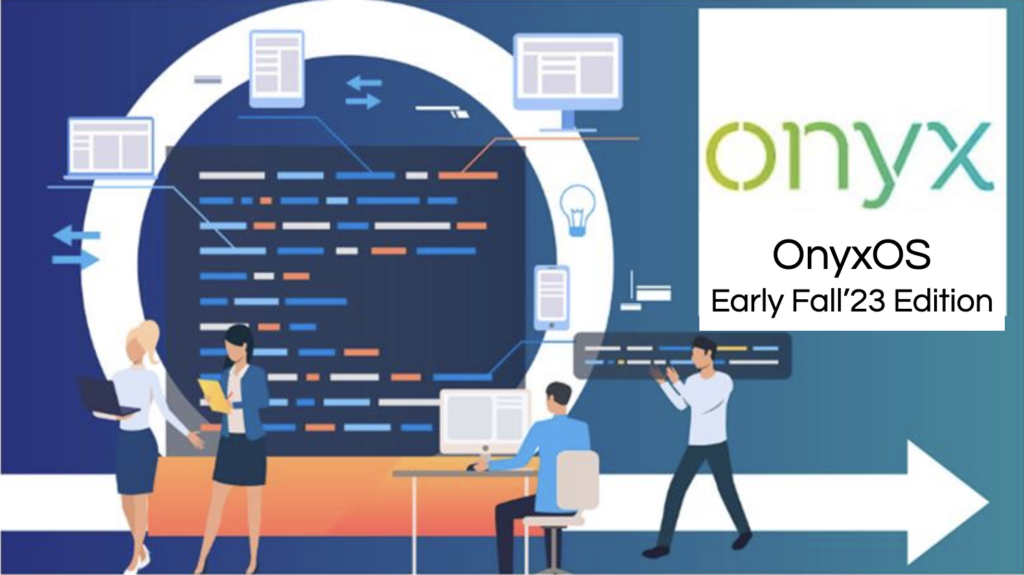 onyx

OnyxOS
Early Fall'23 Edition